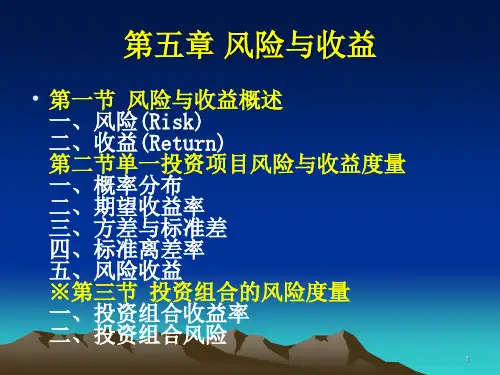 第五章 风险与收益

• 第一节 风险与收益概述
一、风险(Risk)
二、收益(Return)
第二节单一投资项目风险与收益度量
一、概率分布
二、期望收益率
三、方差与标准差
四、标准离差率
五、风险收益
※第三节 投资组合的风险度量
一、投资组合收益率
二、投资组合风险

1